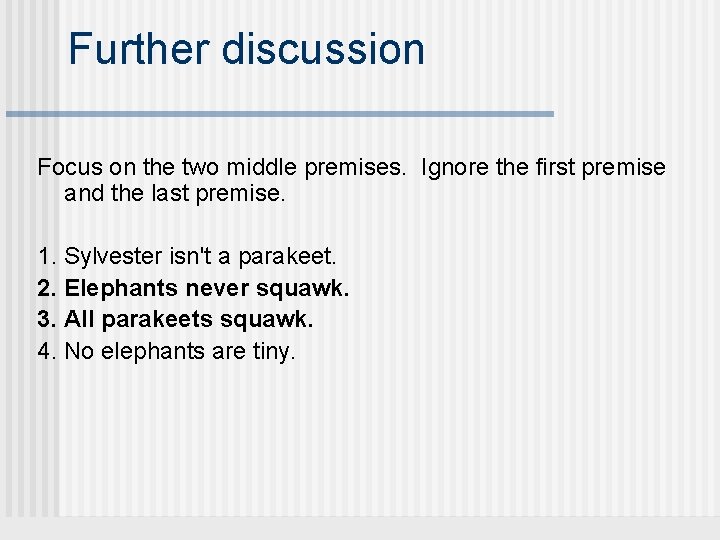 Further discussion

Focus on the two middle premises.  Ignore the first premise and the last premise.

1. Sylvester isn't a parakeet.
2. Elephants never squawk.
3. All parakeets squawk.
4. No elephants are tiny.